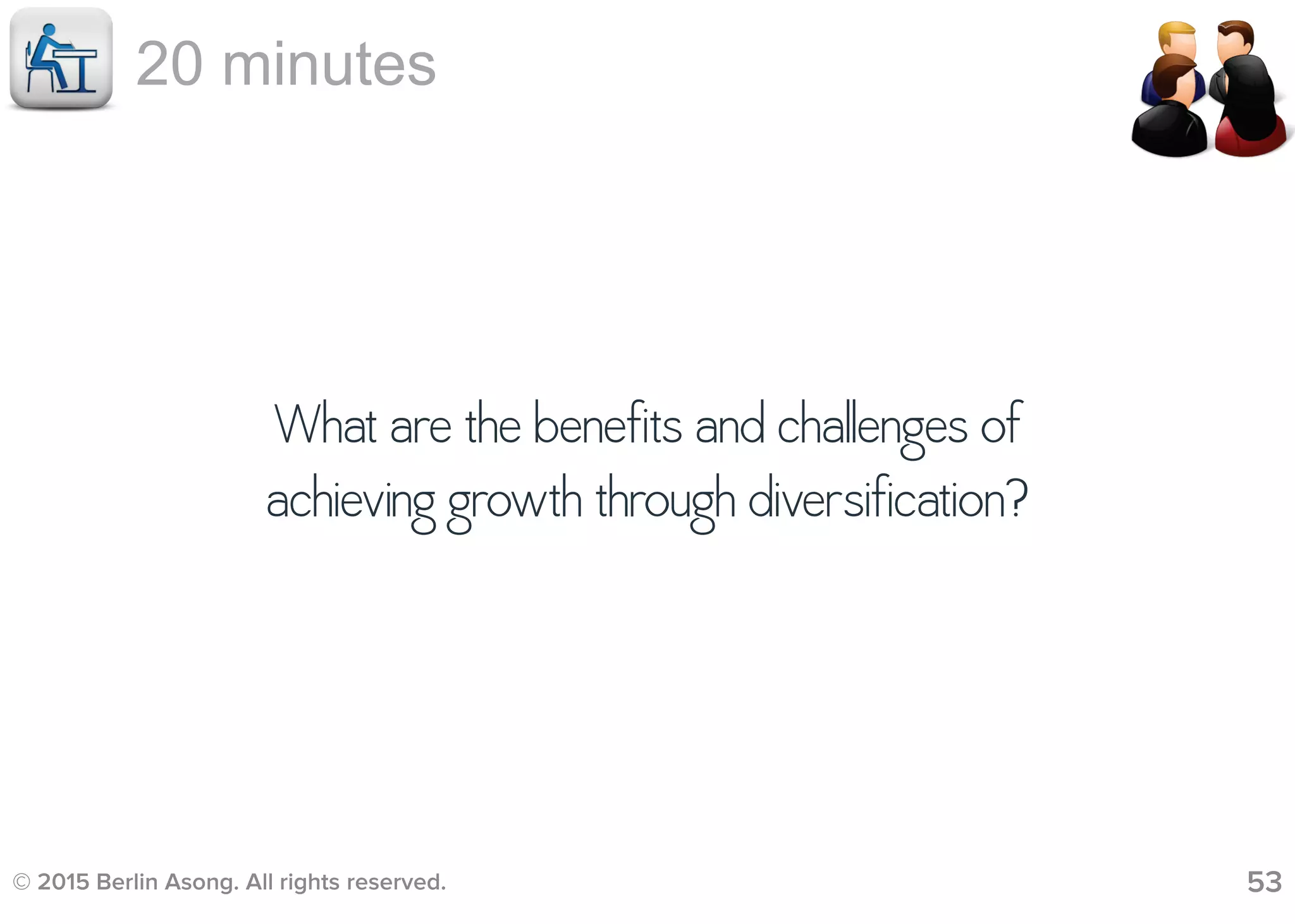 20 minutes

What are the benefits and challenges of achieving growth through diversification?

© 2015 Berlin Asong. All rights reserved.

53